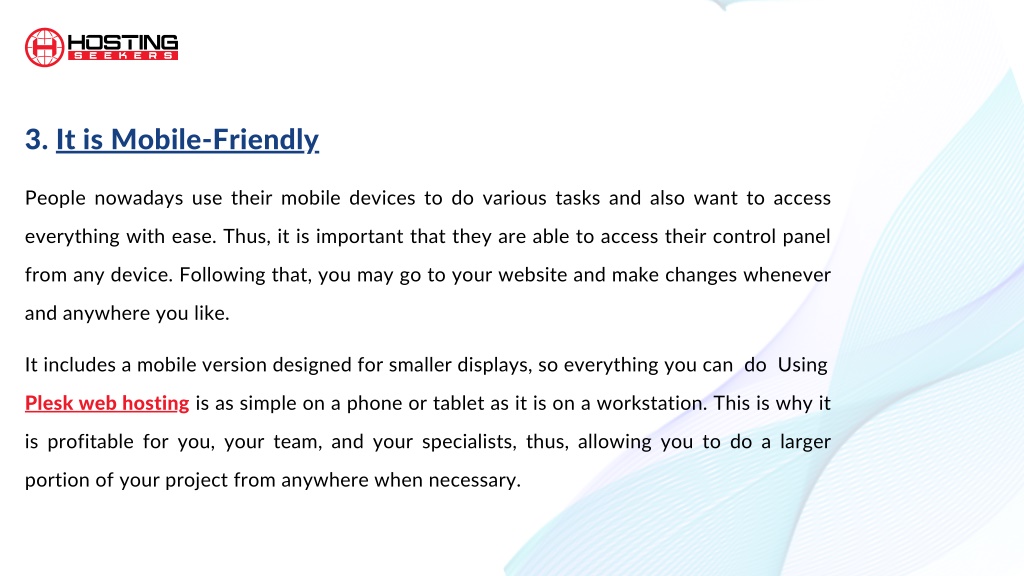 HOSTING
SEEKERS

3. It is Mobile-Friendly

People nowadays use their mobile devices to do various tasks and also want to access everything with ease. Thus, it is important that they are able to access their control panel from any device. Following that, you may go to your website and make changes whenever and anywhere you like.

It includes a mobile version designed for smaller displays, so everything you can do Using Plesk web hosting is as simple on a phone or tablet as it is on a workstation. This is why it is profitable for you, your team, and your specialists, thus, allowing you to do a larger portion of your project from anywhere when necessary.